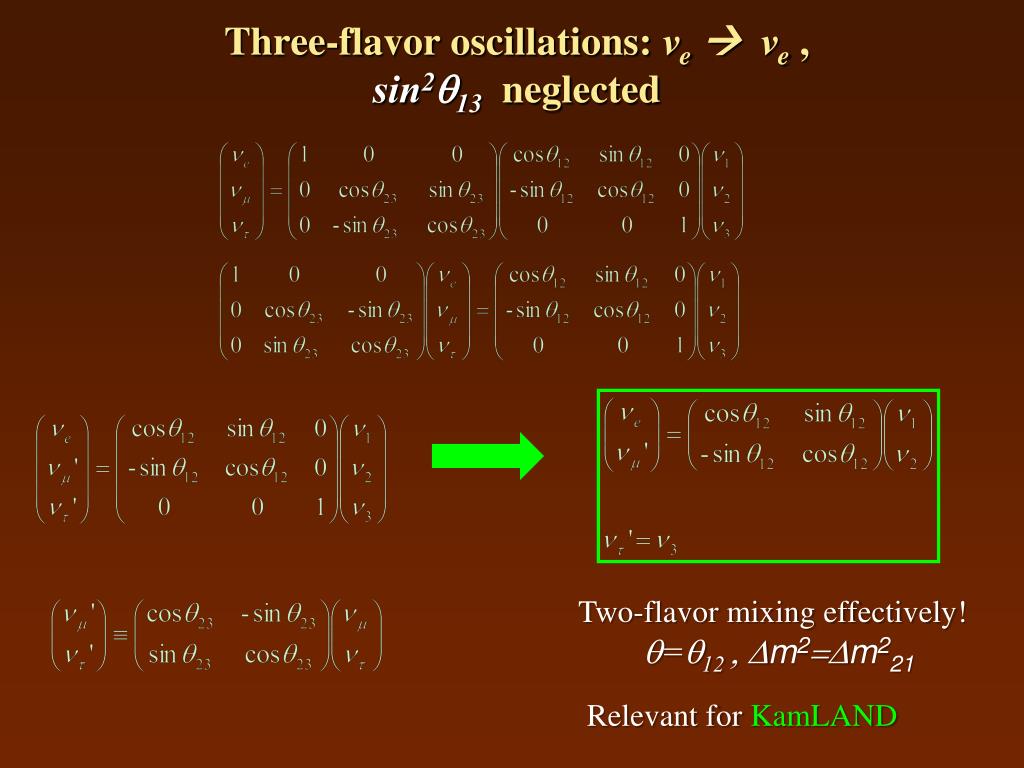 Three-flavor oscillations: $\nu_e \rightarrow \nu_e$ , $sin^2\theta_{13}$ neglected

$\begin{pmatrix} \nu_e \\ \nu_\mu \\ \nu_\tau \end{pmatrix} = \begin{pmatrix} 1 & 0 & 0 \\ 0 & \cos\theta_{23} & \sin\theta_{23} \\ 0 & -\sin\theta_{23} & \cos\theta_{23} \end{pmatrix} \begin{pmatrix} \cos\theta_{12} & \sin\theta_{12} & 0 \\ -\sin\theta_{12} & \cos\theta_{12} & 0 \\ 0 & 0 & 1 \end{pmatrix} \begin{pmatrix} \nu_1 \\ \nu_2 \\ \nu_3 \end{pmatrix}$

$\begin{pmatrix} 1 & 0 & 0 \\ 0 & \cos\theta_{23} & -\sin\theta_{23} \\ 0 & \sin\theta_{23} & \cos\theta_{23} \end{pmatrix} \begin{pmatrix} \nu_e \\ \nu_\mu \\ \nu_\tau \end{pmatrix} = \begin{pmatrix} \cos\theta_{12} & \sin\theta_{12} & 0 \\ -\sin\theta_{12} & \cos\theta_{12} & 0 \\ 0 & 0 & 1 \end{pmatrix} \begin{pmatrix} \nu_1 \\ \nu_2 \\ \nu_3 \end{pmatrix}$

$\begin{pmatrix} \nu_e \\ \nu_\mu' \\ \nu_\tau' \end{pmatrix} = \begin{pmatrix} \cos\theta_{12} & \sin\theta_{12} & 0 \\ -\sin\theta_{12} & \cos\theta_{12} & 0 \\ 0 & 0 & 1 \end{pmatrix} \begin{pmatrix} \nu_1 \\ \nu_2 \\ \nu_3 \end{pmatrix}$

$\begin{pmatrix} \nu_e \\ \nu_\mu' \end{pmatrix} = \begin{pmatrix} \cos\theta_{12} & \sin\theta_{12} \\ -\sin\theta_{12} & \cos\theta_{12} \end{pmatrix} \begin{pmatrix} \nu_1 \\ \nu_2 \end{pmatrix}$

$\nu_\tau' = \nu_3$

$\begin{pmatrix} \nu_\mu' \\ \nu_\tau' \end{pmatrix} \equiv \begin{pmatrix} \cos\theta_{23} & -\sin\theta_{23} \\ \sin\theta_{23} & \cos\theta_{23} \end{pmatrix} \begin{pmatrix} \nu_\mu \\ \nu_\tau \end{pmatrix}$

Two-flavor mixing effectively!
$\theta = \theta_{12}$ , $\Delta m^2 = \Delta m^2_{21}$

Relevant for KamLAND